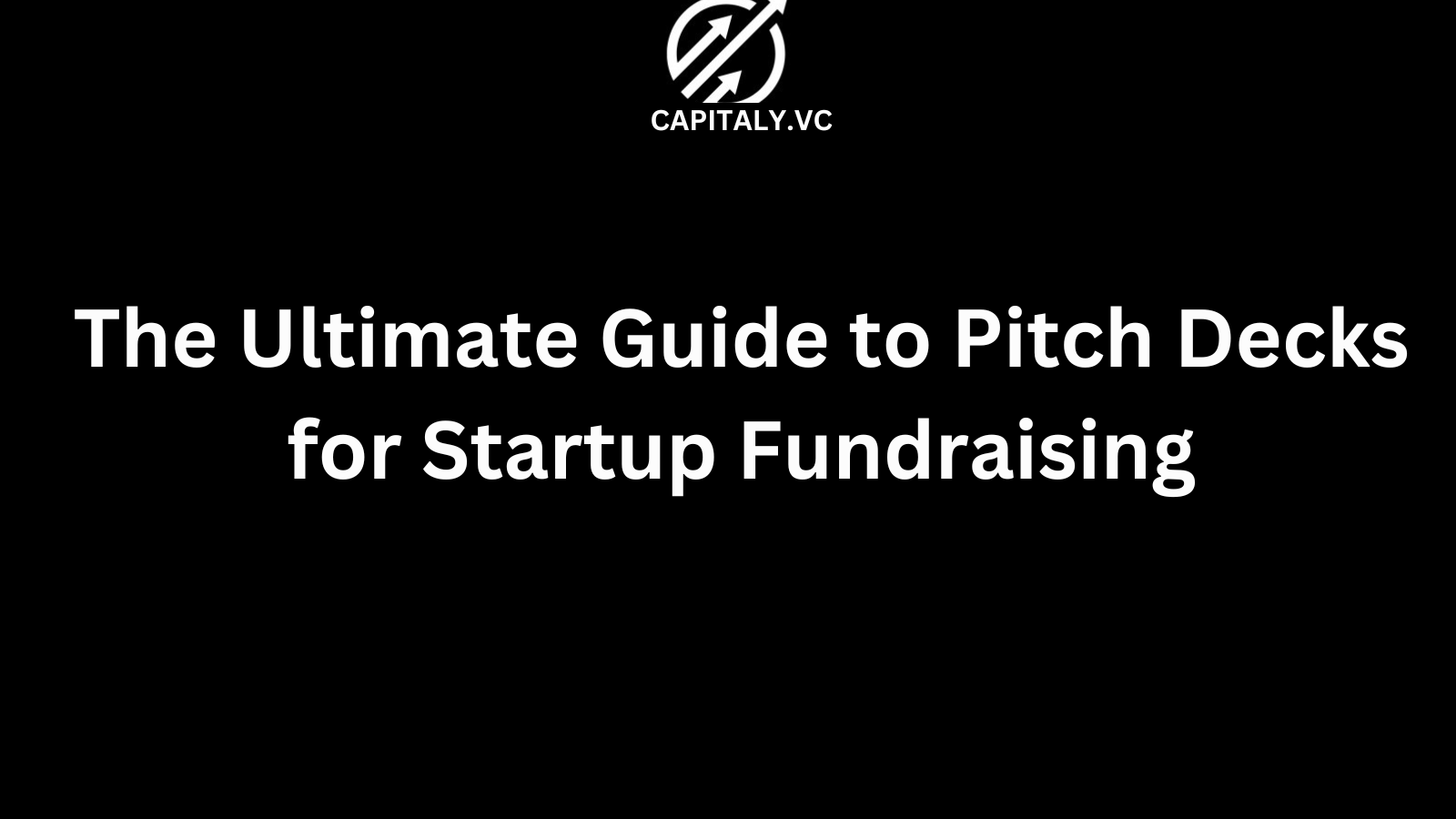 CAPITALY.VC

The Ultimate Guide to Pitch Decks for Startup Fundraising